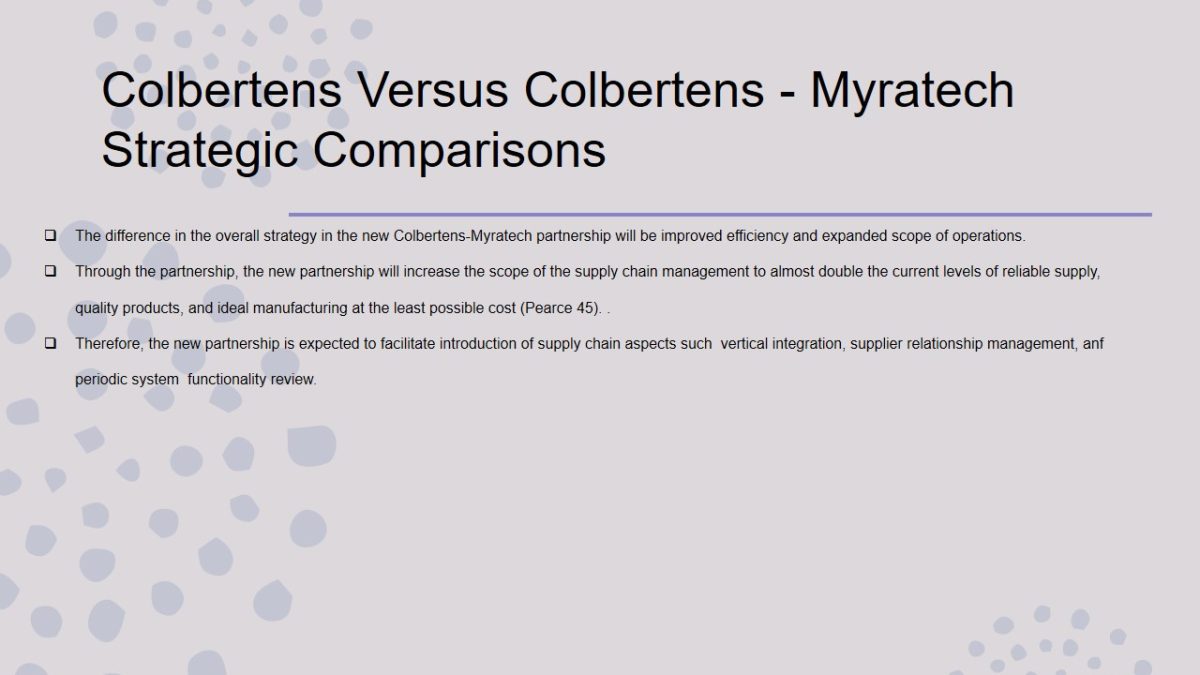 Colbertens Versus Colbertens - Myratech Strategic Comparisons

❑ The difference in the overall strategy in the new Colbertens-Myratech partnership will be improved efficiency and expanded scope of operations.

❑ Through the partnership, the new partnership will increase the scope of the supply chain management to almost double the current levels of reliable supply, quality products, and ideal manufacturing at the least possible cost (Pearce 45). .

❑ Therefore, the new partnership is expected to facilitate introduction of supply chain aspects such vertical integration, supplier relationship management, anf periodic system functionality review.